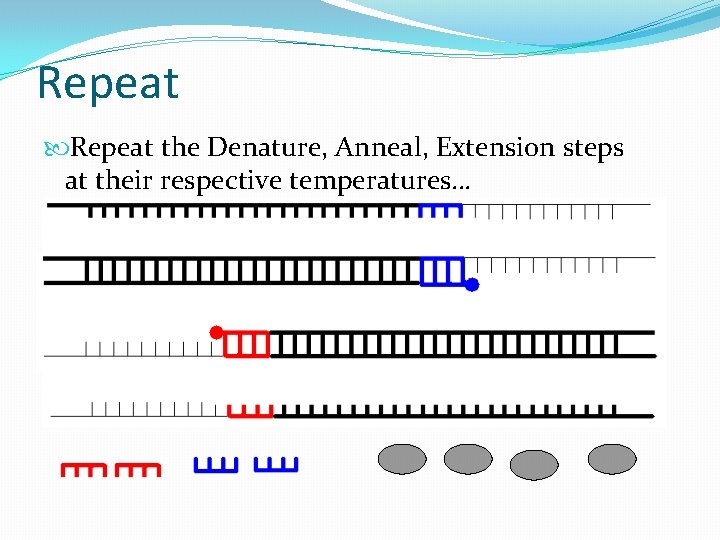 Repeat

Repeat the Denature, Anneal, Extension steps at their respective temperatures…